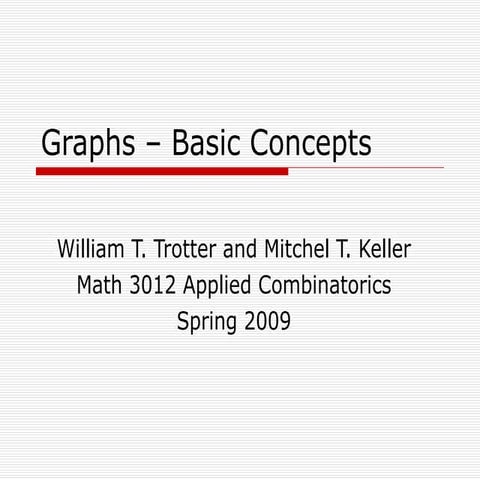 Graphs – Basic Concepts

William T. Trotter and Mitchel T. Keller
Math 3012 Applied Combinatorics
Spring 2009